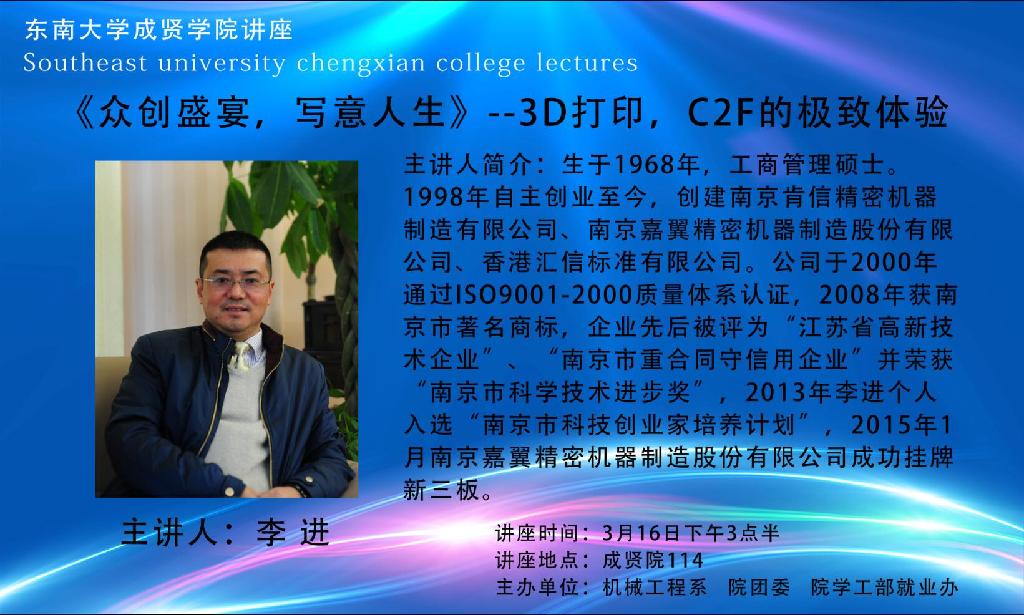 东南大学成贤学院讲座
Southeast university chengxian college lectures

《众创盛宴，写意人生》--3D打印，C2F的极致体验

主讲人简介：生于1968年，工商管理硕士。1998年自主创业至今，创建南京肯信精密机器制造有限公司、南京嘉翼精密机器制造股份有限公司、香港汇信标准有限公司。公司于2000年通过ISO9001-2000质量体系认证，2008年获南京市著名商标，企业先后被评为“江苏省高新技术企业”、“南京市重合同守信用企业”并荣获“南京市科学技术进步奖”，2013年李进个人入选“南京市科技创业家培养计划”，2015年1月南京嘉翼精密机器制造股份有限公司成功挂牌新三板。

主讲人：李 进

讲座时间：3月16日下午3点半
讲座地点：成贤院114
主办单位：机械工程系　院团委　院学工部就业办